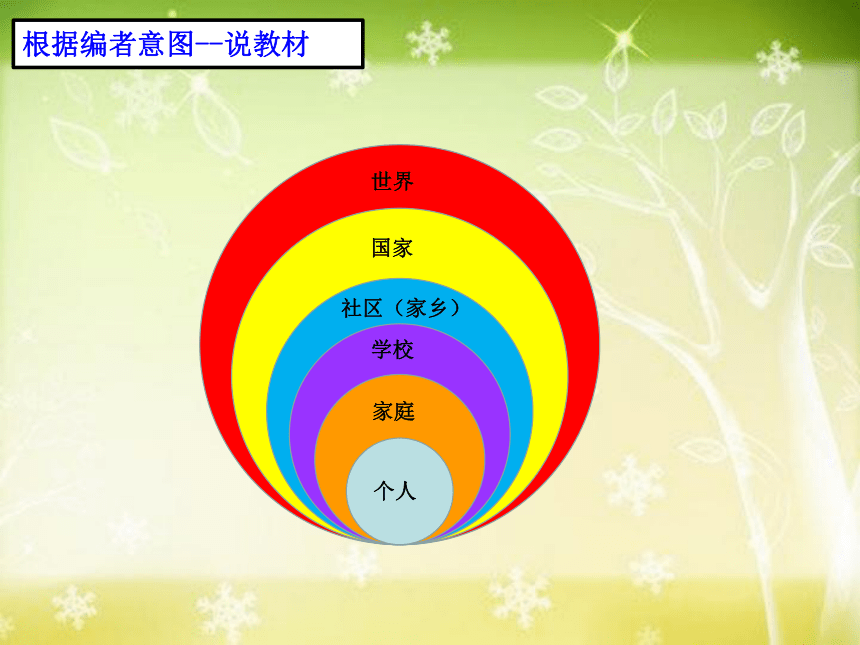 根据编者意图--说教材

世界

国家

社区（家乡）

学校

家庭

个人